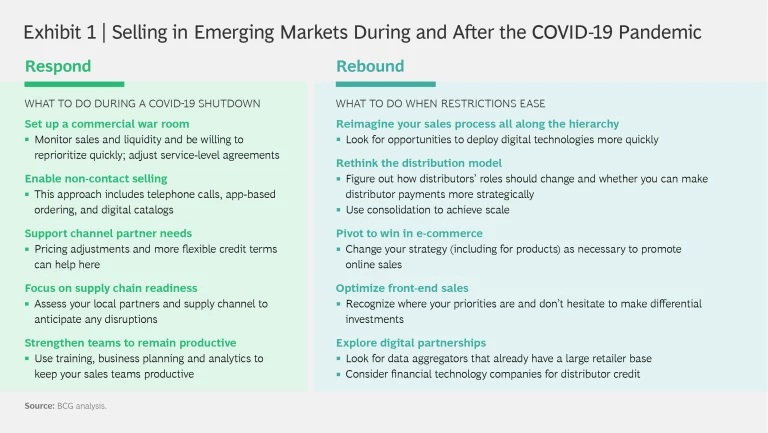 Exhibit 1 | Selling in Emerging Markets During and After the COVID-19 Pandemic

Respond

WHAT TO DO DURING A COVID-19 SHUTDOWN

Set up a commercial war room
▪ Monitor sales and liquidity and be willing to reprioritize quickly; adjust service-level agreements

Enable non-contact selling
▪ This approach includes telephone calls, app-based ordering, and digital catalogs

Support channel partner needs
▪ Pricing adjustments and more flexible credit terms can help here

Focus on supply chain readiness
▪ Assess your local partners and supply channel to anticipate any disruptions

Strengthen teams to remain productive
▪ Use training, business planning and analytics to keep your sales teams productive

Rebound

WHAT TO DO WHEN RESTRICTIONS EASE

Reimagine your sales process all along the hierarchy
▪ Look for opportunities to deploy digital technologies more quickly

Rethink the distribution model
▪ Figure out how distributors' roles should change and whether you can make distributor payments more strategically
▪ Use consolidation to achieve scale

Pivot to win in e-commerce
▪ Change your strategy (including for products) as necessary to promote online sales

Optimize front-end sales
▪ Recognize where your priorities are and don't hesitate to make differential investments

Explore digital partnerships
▪ Look for data aggregators that already have a large retailer base
▪ Consider financial technology companies for distributor credit

Source: BCG analysis.